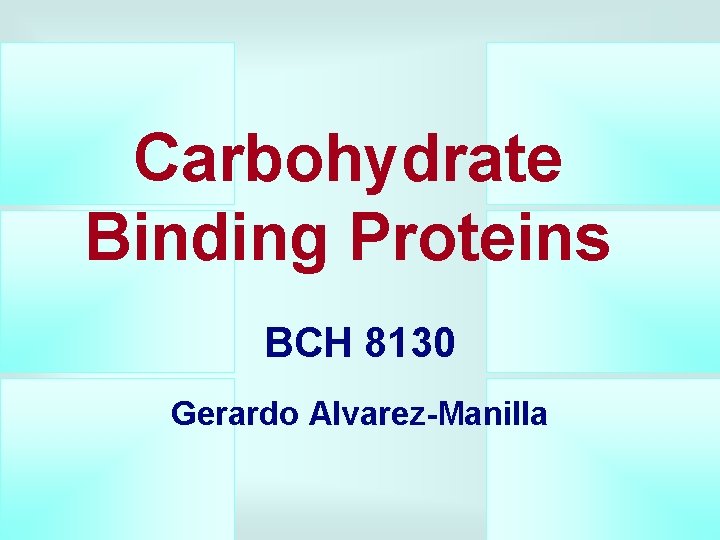 Carbohydrate Binding Proteins

BCH 8130

Gerardo Alvarez-Manilla